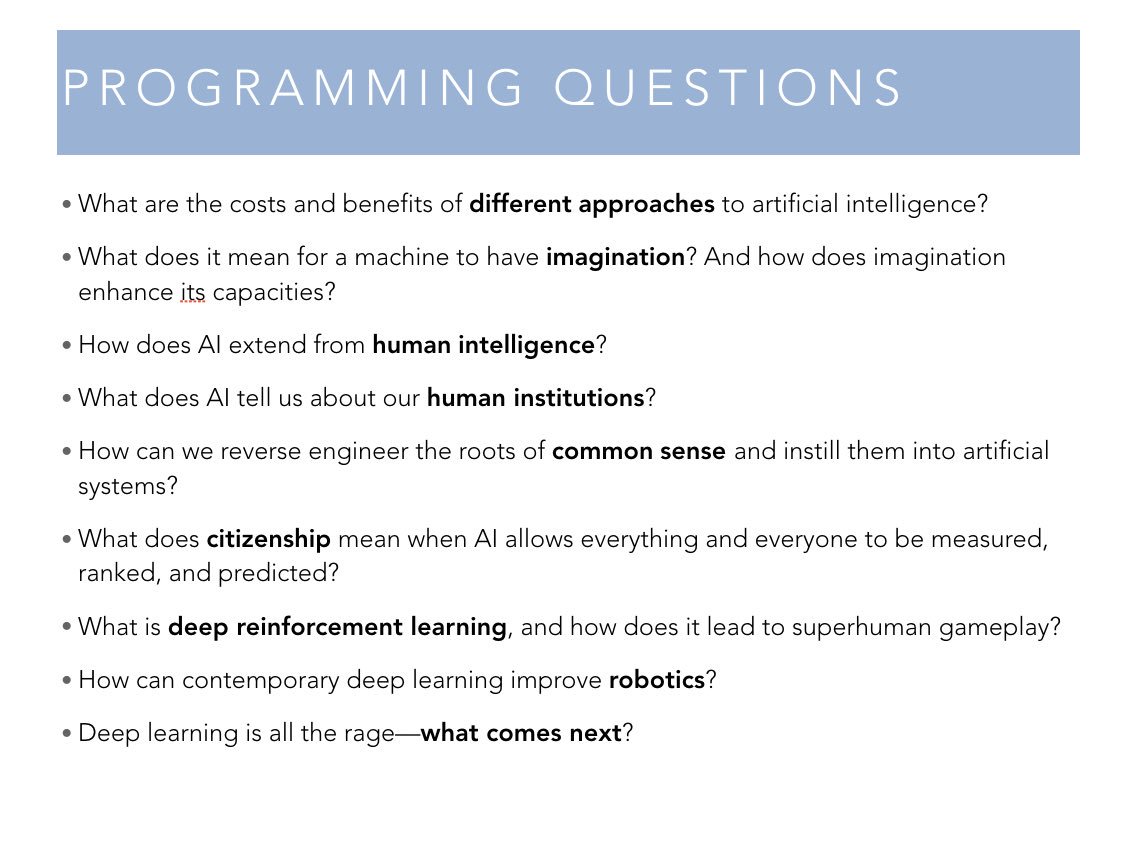 PROGRAMMING QUESTIONS

• What are the costs and benefits of different approaches to artificial intelligence?

• What does it mean for a machine to have imagination? And how does imagination enhance its capacities?

• How does AI extend from human intelligence?

• What does AI tell us about our human institutions?

• How can we reverse engineer the roots of common sense and instill them into artificial systems?

• What does citizenship mean when AI allows everything and everyone to be measured, ranked, and predicted?

• What is deep reinforcement learning, and how does it lead to superhuman gameplay?

• How can contemporary deep learning improve robotics?

• Deep learning is all the rage—what comes next?